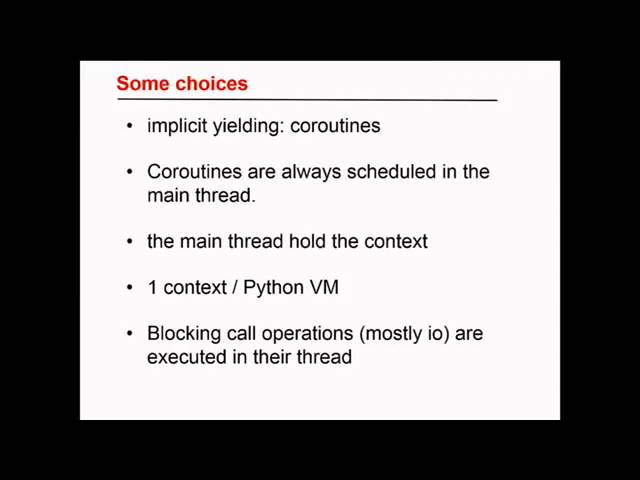 Some choices

• implicit yielding: coroutines

• Coroutines are always scheduled in the main thread.

• the main thread hold the context

• 1 context / Python VM

• Blocking call operations (mostly io) are executed in their thread